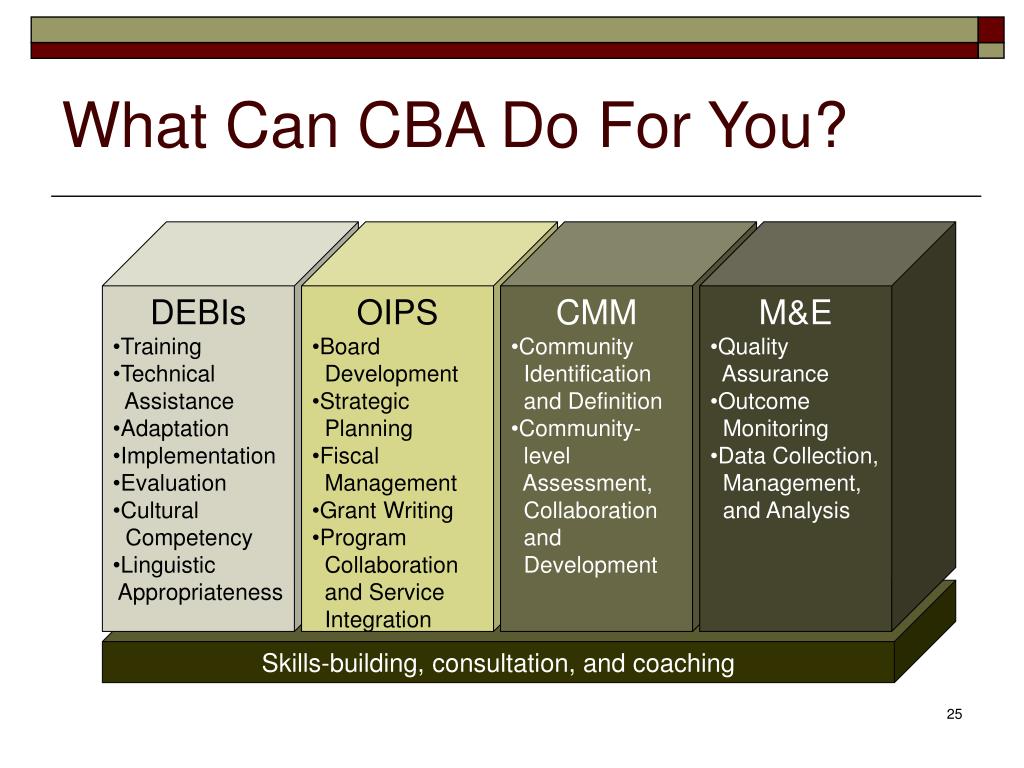 What Can CBA Do For You?

DEBIs
•Training
•Technical Assistance
•Adaptation
•Implementation
•Evaluation
•Cultural Competency
•Linguistic Appropriateness

OIPS
•Board Development
•Strategic Planning
•Fiscal Management
•Grant Writing
•Program Collaboration and Service Integration

CMM
•Community Identification and Definition
•Community-level Assessment, Collaboration and Development

M&E
•Quality Assurance
•Outcome Monitoring
•Data Collection, Management, and Analysis

Skills-building, consultation, and coaching

25